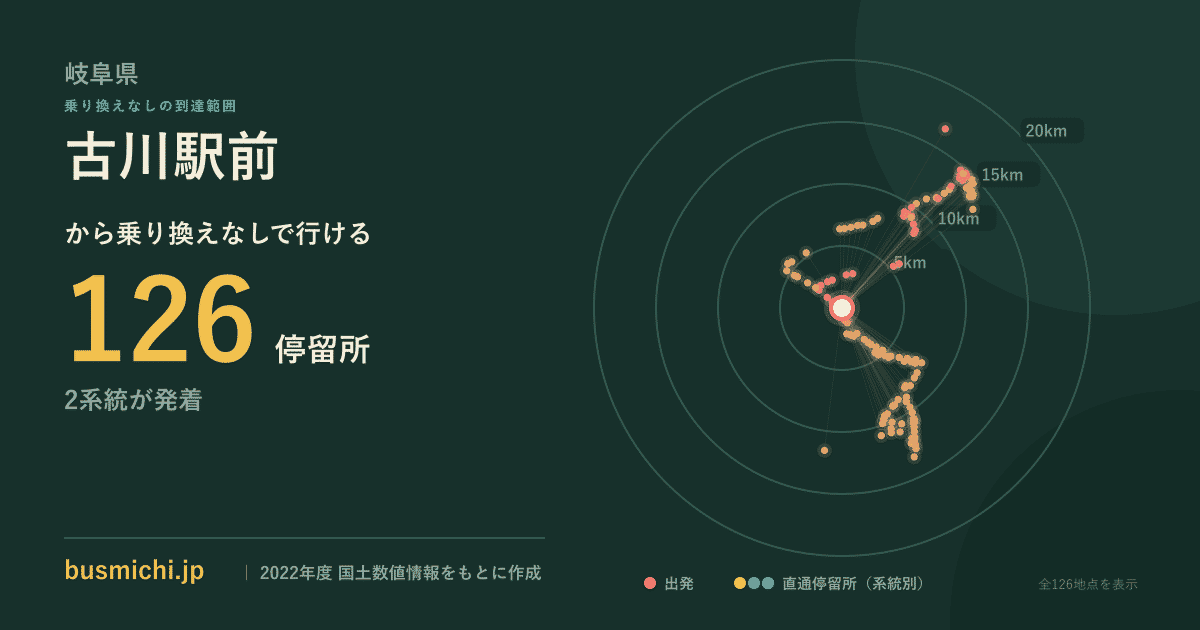 岐阜県
乗り換えなしの到達範囲
古川駅前
から乗り換えなしで行ける
126 停留所
2系統が発着

20km
15km
10km
5km

busmichi.jp | 2022年度 国土数値情報をもとに作成

出発 直通停留所（系統別） 全126地点を表示